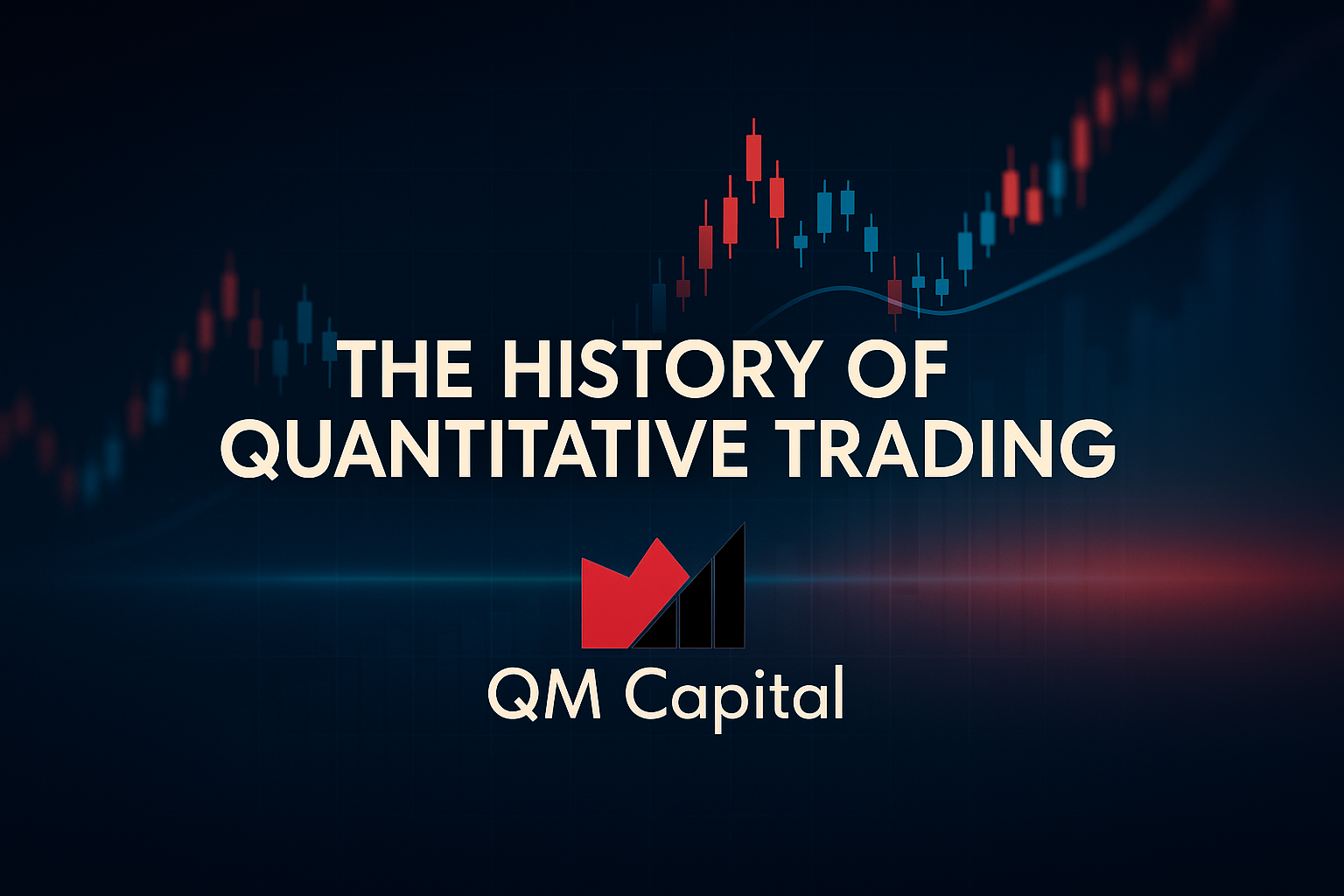 THE HISTORY OF
QUANTITATIVE TRADING

QM Capital